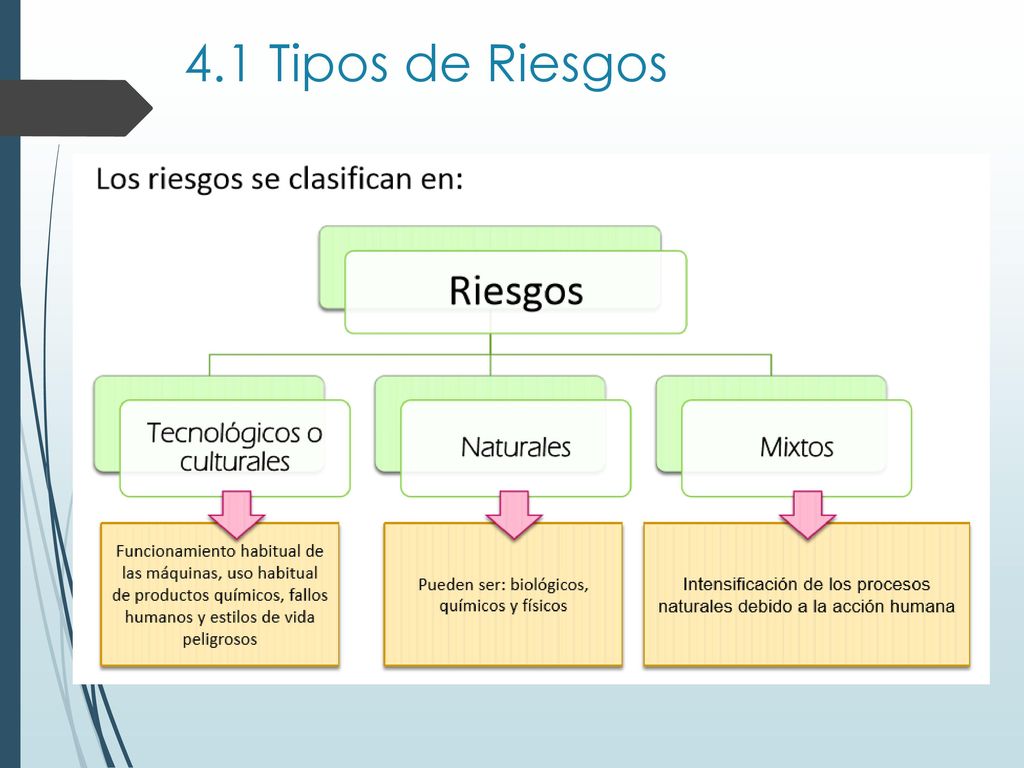 4.1 Tipos de Riesgos

Los riesgos se clasifican en:

Riesgos

Tecnológicos o culturales

Naturales

Mixtos

Funcionamiento habitual de las máquinas, uso habitual de productos químicos, fallos humanos y estilos de vida peligrosos

Pueden ser: biológicos, químicos y físicos

Intensificación de los procesos naturales debido a la acción humana